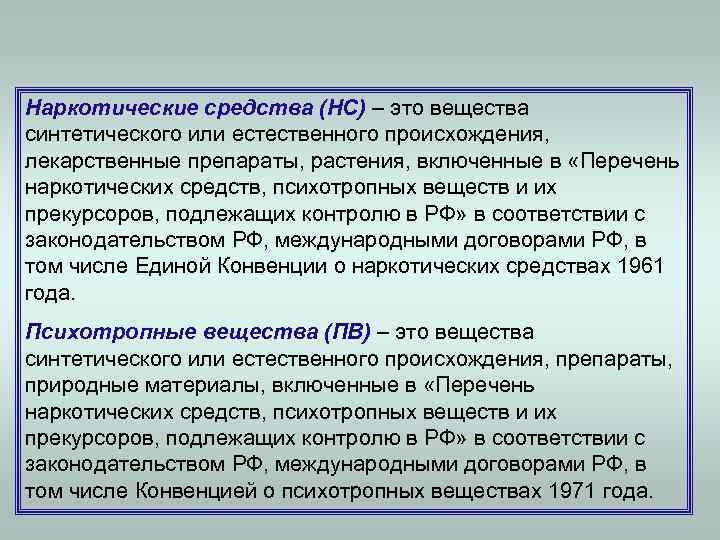 Наркотические средства (НС) – это вещества синтетического или естественного происхождения, лекарственные препараты, растения, включенные в «Перечень наркотических средств, психотропных веществ и их прекурсоров, подлежащих контролю в РФ» в соответствии с законодательством РФ, международными договорами РФ, в том числе Единой Конвенции о наркотических средствах 1961 года.

Психотропные вещества (ПВ) – это вещества синтетического или естественного происхождения, препараты, природные материалы, включенные в «Перечень наркотических средств, психотропных веществ и их прекурсоров, подлежащих контролю в РФ» в соответствии с законодательством РФ, международными договорами РФ, в том числе Конвенцией о психотропных веществах 1971 года.